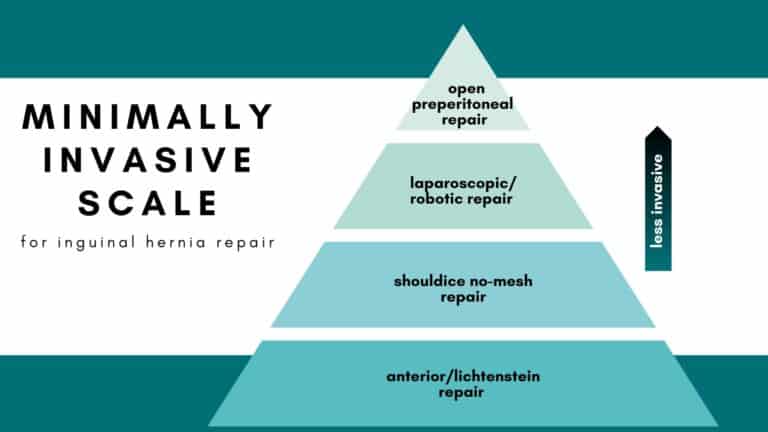 MINIMALLY INVASIVE SCALE

for inguinal hernia repair

open preperitoneal repair

laparoscopic/ robotic repair

shouldice no-mesh repair

anterior/lichtenstein repair

less invasive